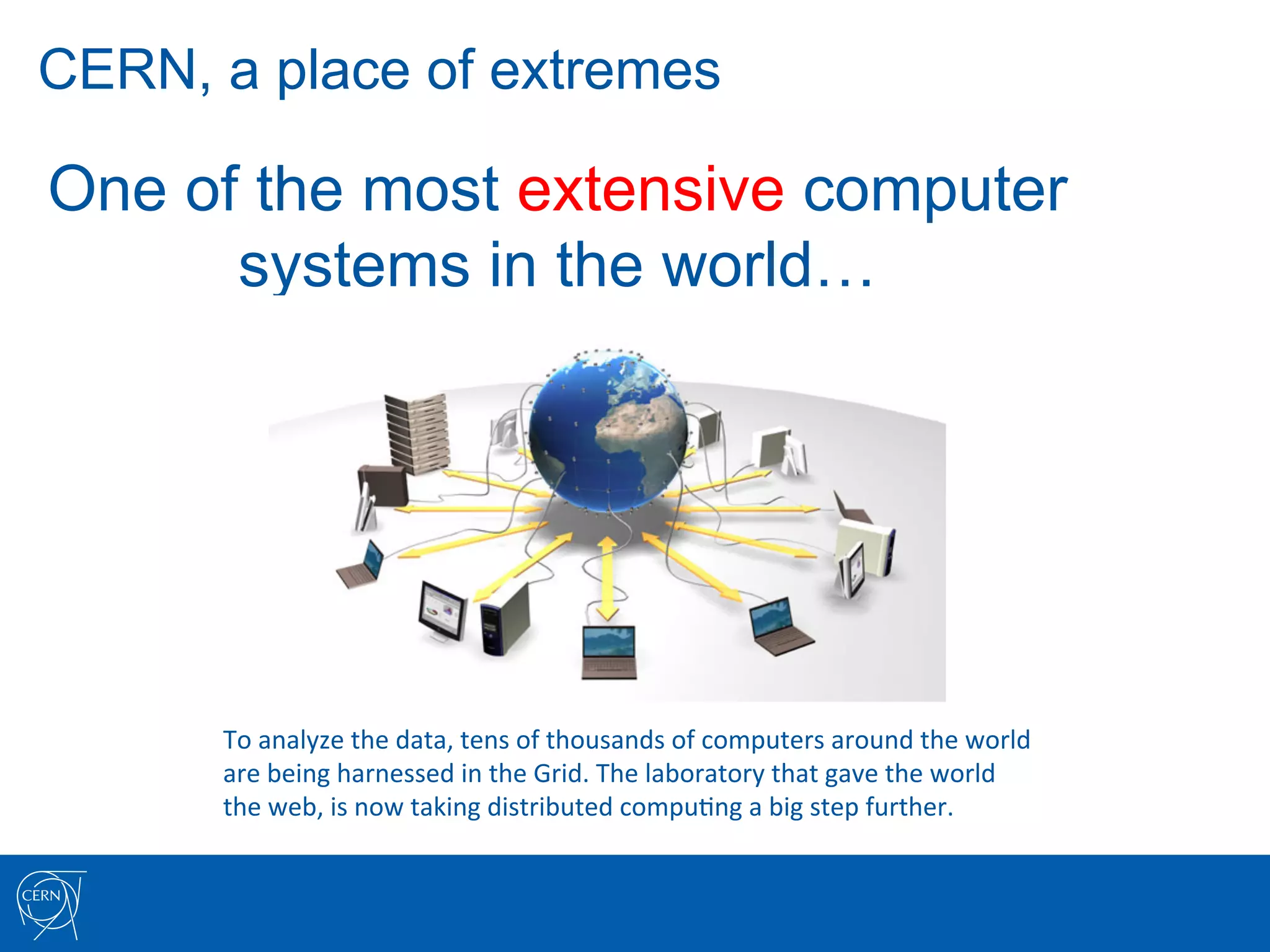 CERN, a place of extremes

One of the most extensive computer systems in the world…

To analyze the data, tens of thousands of computers around the world are being harnessed in the Grid. The laboratory that gave the world the web, is now taking distributed computing a big step further.

CERN